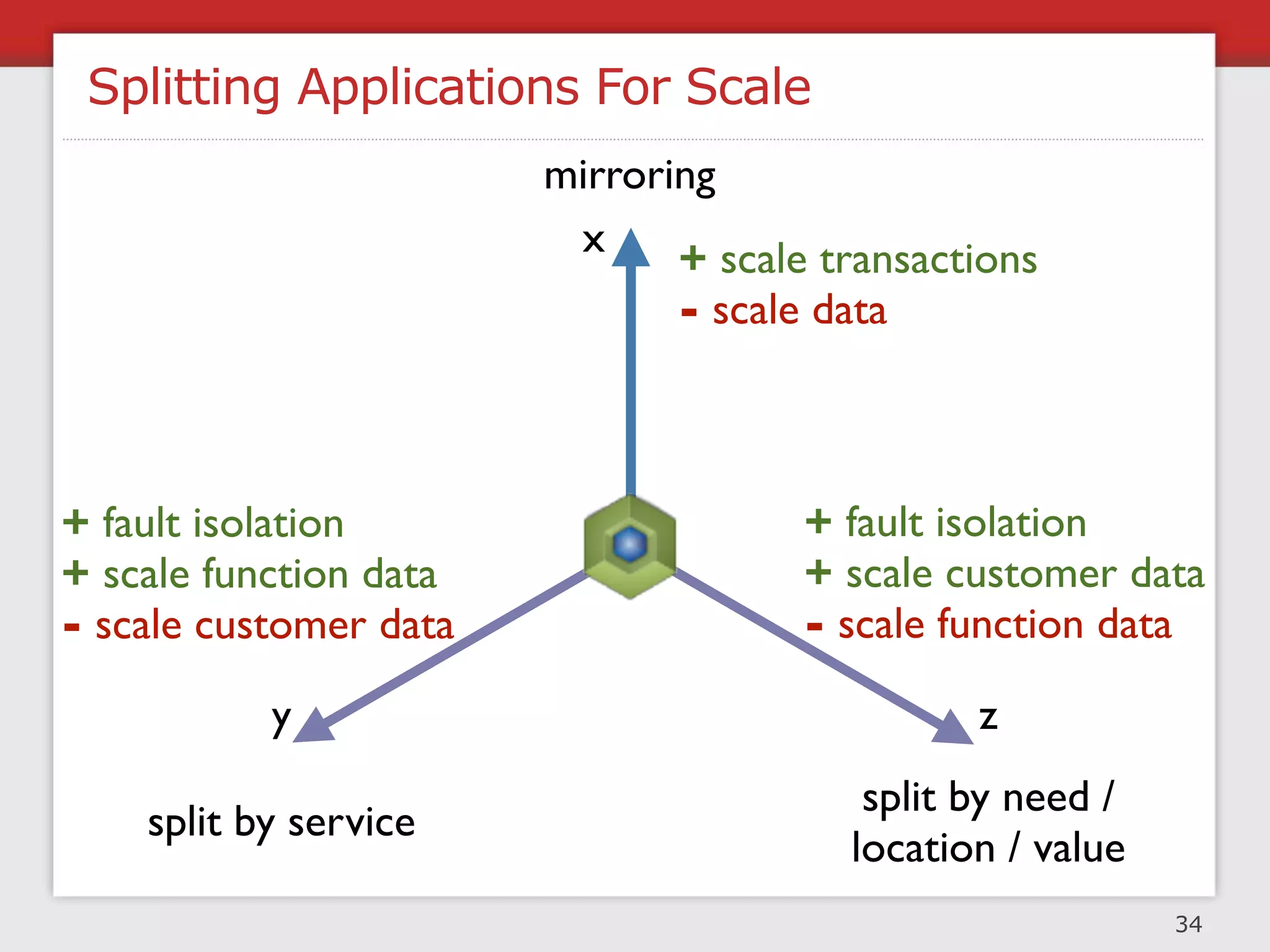 Splitting Applications For Scale

mirroring

x

+ scale transactions
- scale data

+ fault isolation
+ scale function data
- scale customer data

+ fault isolation
+ scale customer data
- scale function data

y

z

split by service

split by need / location / value

34